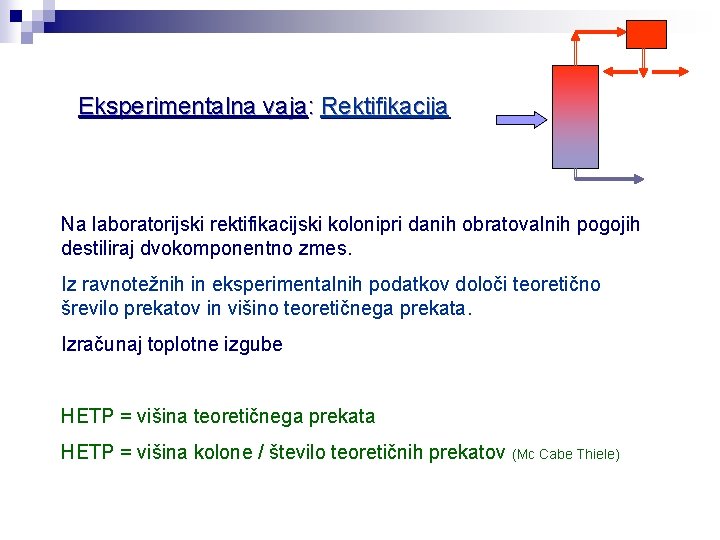 Eksperimentalna vaja: Rektifikacija

Na laboratorijski rektifikacijski kolonipri danih obratovalnih pogojih destiliraj dvokomponentno zmes.

Iz ravnotežnih in eksperimentalnih podatkov določi teoretično šrevilo prekatov in višino teoretičnega prekata.

Izračunaj toplotne izgube

HETP = višina teoretičnega prekata

HETP = višina kolone / število teoretičnih prekatov (Mc Cabe Thiele)